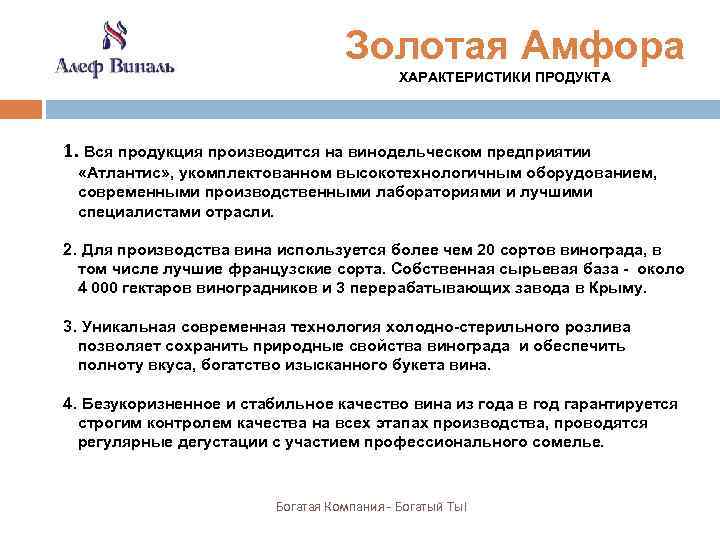 Алеф Виналь

Золотая Амфора

ХАРАКТЕРИСТИКИ ПРОДУКТА

1. Вся продукция производится на винодельческом предприятии «Атлантис», укомплектованном высокотехнологичным оборудованием, современными производственными лабораториями и лучшими специалистами отрасли.

2. Для производства вина используется более чем 20 сортов винограда, в том числе лучшие французские сорта. Собственная сырьевая база - около 4 000 гектаров виноградников и 3 перерабатывающих завода в Крыму.

3. Уникальная современная технология холодно-стерильного розлива позволяет сохранить природные свойства винограда и обеспечить полноту вкуса, богатство изысканного букета вина.

4. Безукоризненное и стабильное качество вина из года в год гарантируется строгим контролем качества на всех этапах производства, проводятся регулярные дегустации с участием профессионального сомелье.

Богатая Компания - Богатый Ты!